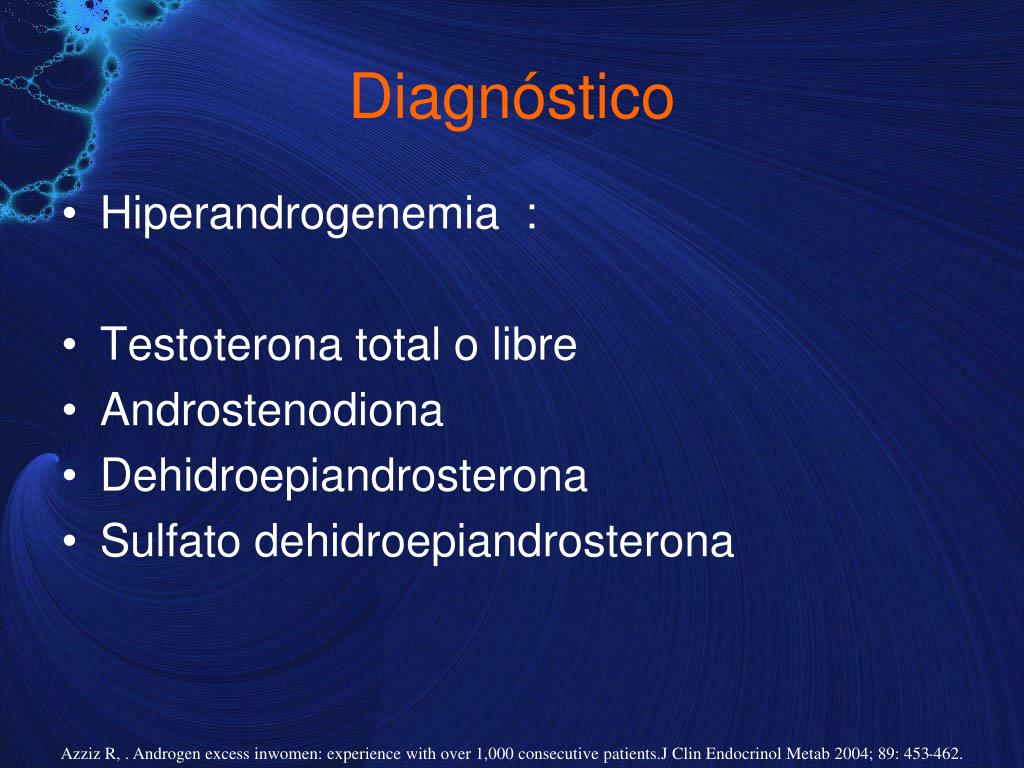 Diagnóstico

• Hiperandrogenemia :

• Testoterona total o libre
• Androstenodiona
• Dehidroepiandrosterona
• Sulfato dehidroepiandrosterona

Azziz R, . Androgen excess inwomen: experience with over 1,000 consecutive patients.J Clin Endocrinol Metab 2004; 89: 453-462.